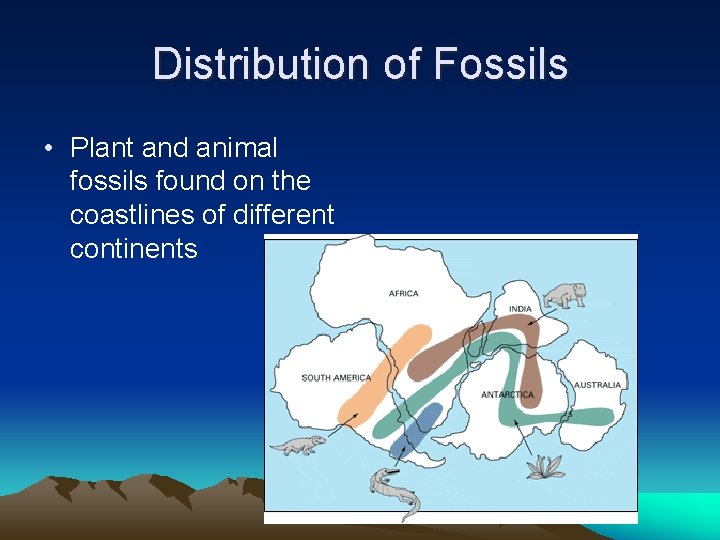 Distribution of Fossils

• Plant and animal fossils found on the coastlines of different continents

AFRICA
INDIA
SOUTH AMERICA
ANTARCTICA
AUSTRALIA